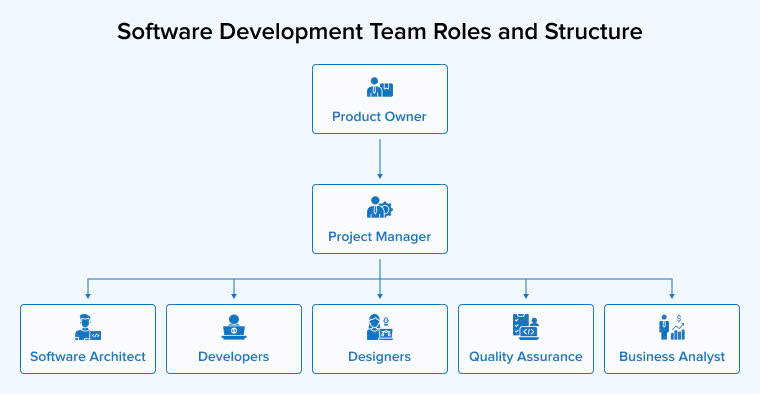 Software Development Team Roles and Structure

Product Owner

Project Manager

Software Architect

Developers

Designers

Quality Assurance

Business Analyst